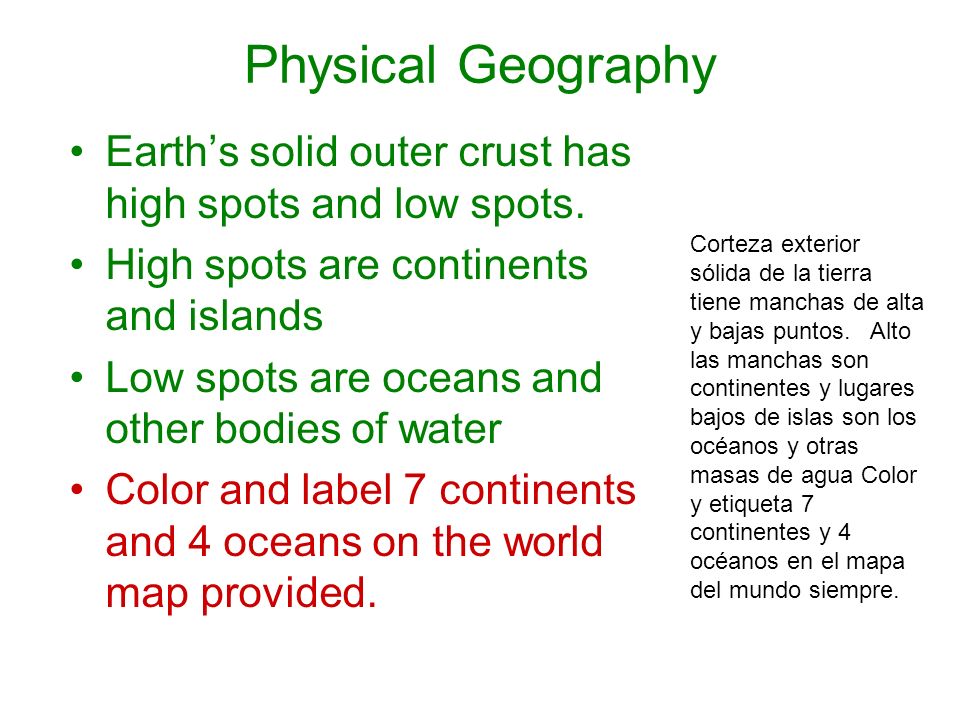 Physical Geography

• Earth's solid outer crust has high spots and low spots.
• High spots are continents and islands
• Low spots are oceans and other bodies of water
• Color and label 7 continents and 4 oceans on the world map provided.

Corteza exterior sólida de la tierra tiene manchas de alta y bajas puntos. Alto las manchas son continentes y lugares bajos de islas son los océanos y otras masas de agua Color y etiqueta 7 continentes y 4 océanos en el mapa del mundo siempre.